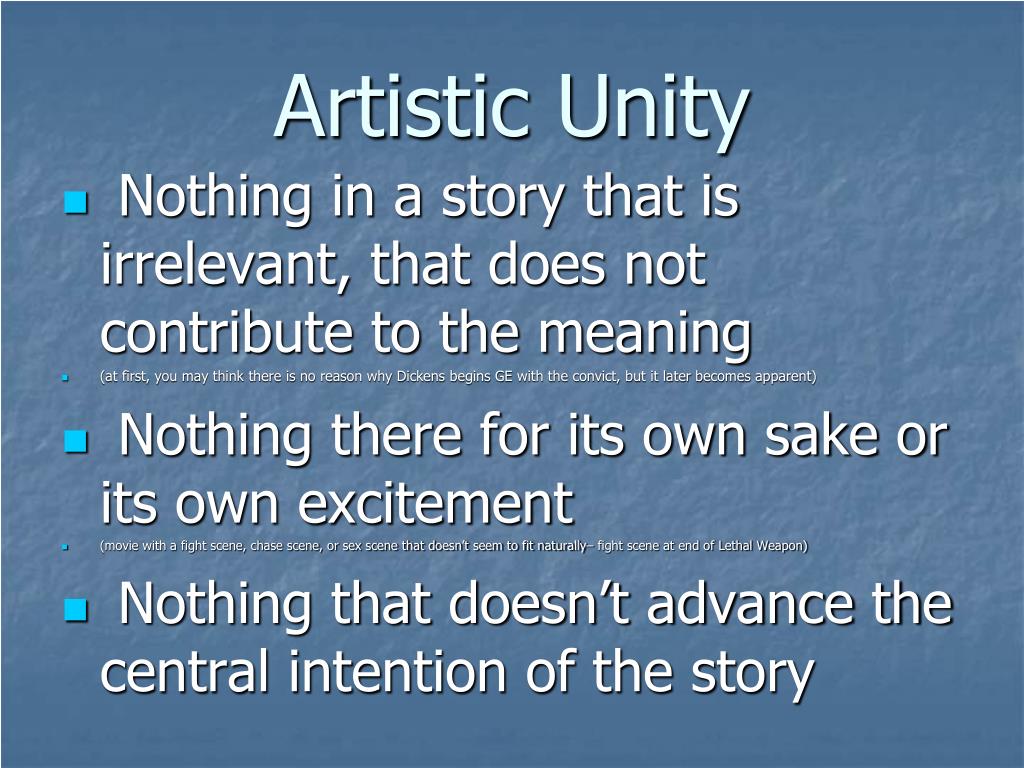 Artistic Unity

Nothing in a story that is irrelevant, that does not contribute to the meaning

(at first, you may think there is no reason why Dickens begins GE with the convict, but it later becomes apparent)

Nothing there for its own sake or its own excitement

(movie with a fight scene, chase scene, or sex scene that doesn't seem to fit naturally– fight scene at end of Lethal Weapon)

Nothing that doesn't advance the central intention of the story